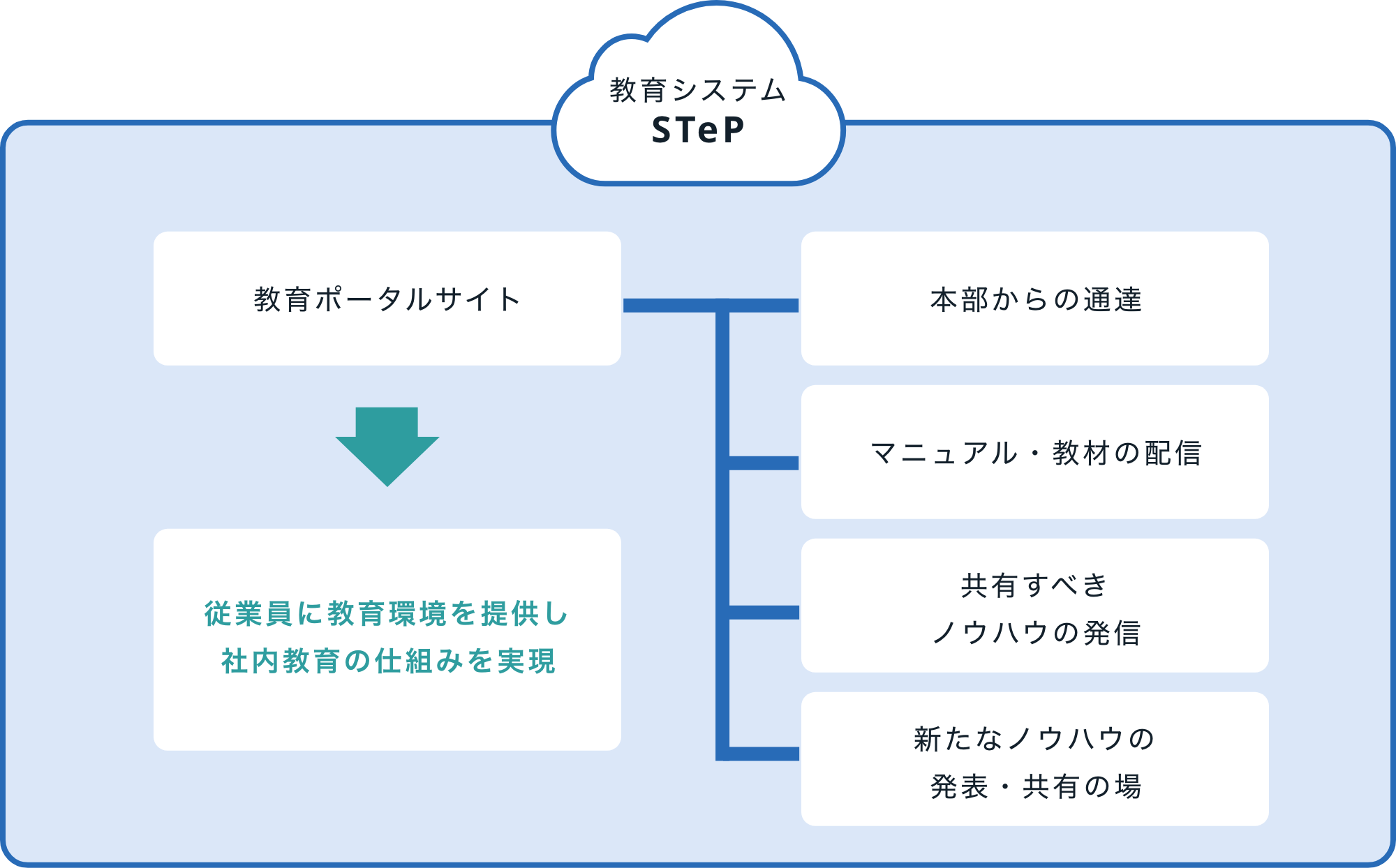 教育システム
STeP

教育ポータルサイト

従業員に教育環境を提供し
社内教育の仕組みを実現

本部からの通達

マニュアル・教材の配信

共有すべき
ノウハウの発信

新たなノウハウの
発表・共有の場